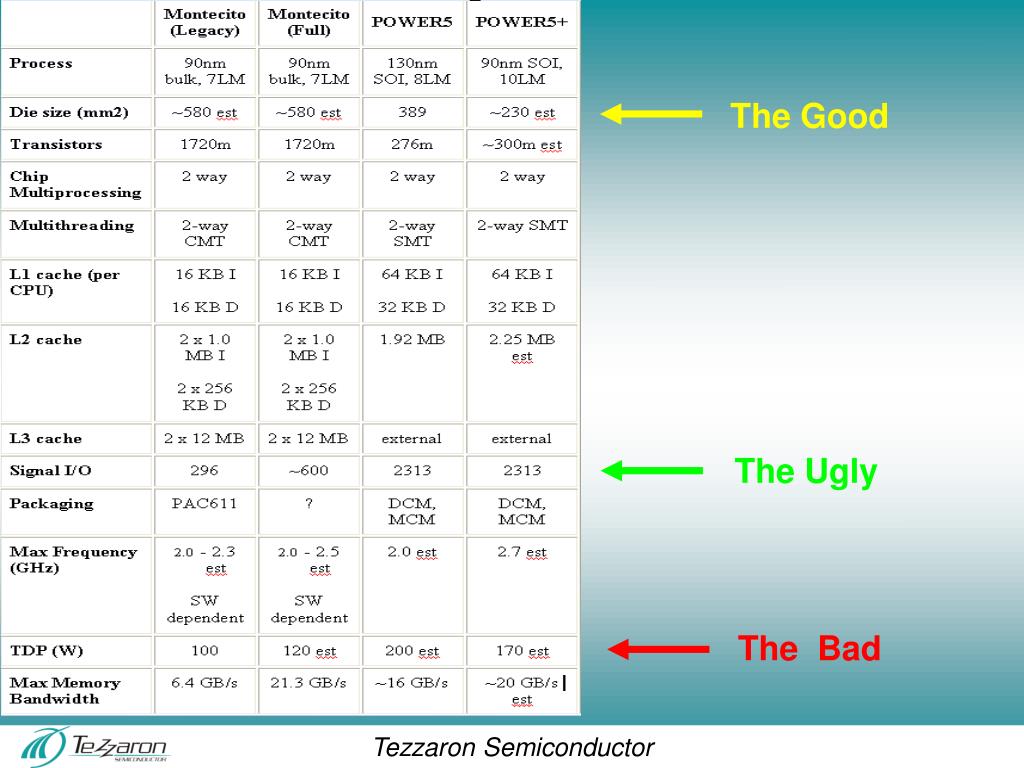 | | Montecito (Legacy) | Montecito (Full) | POWER5 | POWER5+ |
|---|---|---|---|---|
| Process | 90nm bulk, 7LM | 90nm bulk, 7LM | 130nm SOI, 8LM | 90nm SOI, 10LM |
| Die size (mm2) | ~580 est | ~580 est | 389 | ~230 est |
| Transistors | 1720m | 1720m | 276m | ~300m est |
| Chip Multiprocessing | 2 way | 2 way | 2 way | 2 way |
| Multithreading | 2-way CMT | 2-way CMT | 2-way SMT | 2-way SMT |
| L1 cache (per CPU) | 16 KB I 16 KB D | 16 KB I 16 KB D | 64 KB I 32 KB D | 64 KB I 32 KB D |
| L2 cache | 2 x 1.0 MB I 2 x 256 KB D | 2 x 1.0 MB I 2 x 256 KB D | 1.92 MB | 2.25 MB est |
| L3 cache | 2 x 12 MB | 2 x 12 MB | external | external |
| Signal I/O | 296 | ~600 | 2313 | 2313 |
| Packaging | PAC611 | ? | DCM, MCM | DCM, MCM |
| Max Frequency (GHz) | 2.0 - 2.3 est SW dependent | 2.0 - 2.5 est SW dependent | 2.0 est | 2.7 est |
| TDP (W) | 100 | 120 est | 200 est | 170 est |
| Max Memory Bandwidth | 6.4 GB/s | 21.3 GB/s | ~16 GB/s | ~20 GB/s est |

The Good

The Ugly

The Bad

Tezzaron SEMICONDUCTOR

Tezzaron Semiconductor